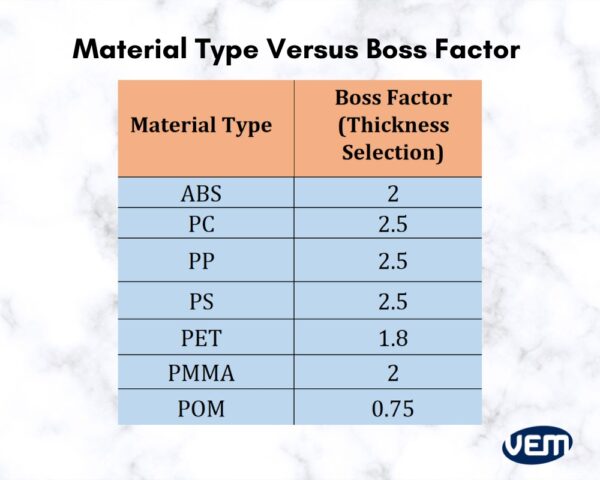 Material Type Versus Boss Factor

| Material Type | Boss Factor (Thickness Selection) |
|---|---|
| ABS | 2 |
| PC | 2.5 |
| PP | 2.5 |
| PS | 2.5 |
| PET | 1.8 |
| PMMA | 2 |
| POM | 0.75 |

VEM